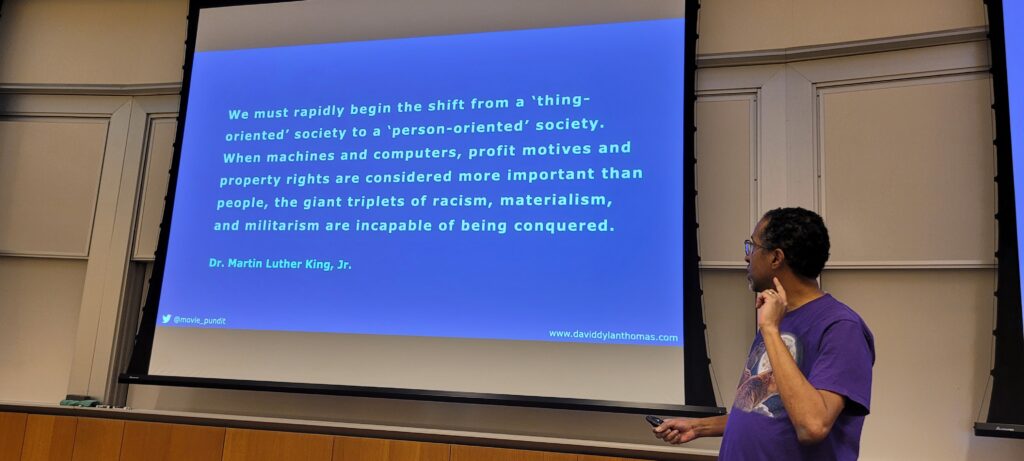 We must rapidly begin the shift from a 'thing-oriented' society to a 'person-oriented' society. When machines and computers, profit motives and property rights are considered more important than people, the giant triplets of racism, materialism, and militarism are incapable of being conquered.

Dr. Martin Luther King, Jr.

@movie_pundit

www.daviddylanthomas.com